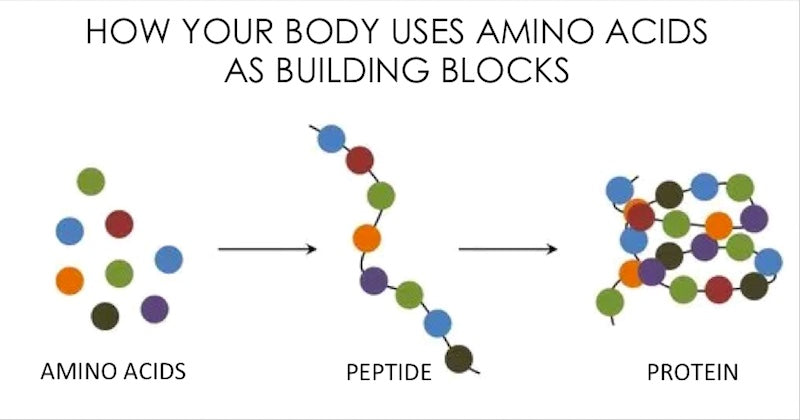 HOW YOUR BODY USES AMINO ACIDS AS BUILDING BLOCKS

AMINO ACIDS

PEPTIDE

PROTEIN